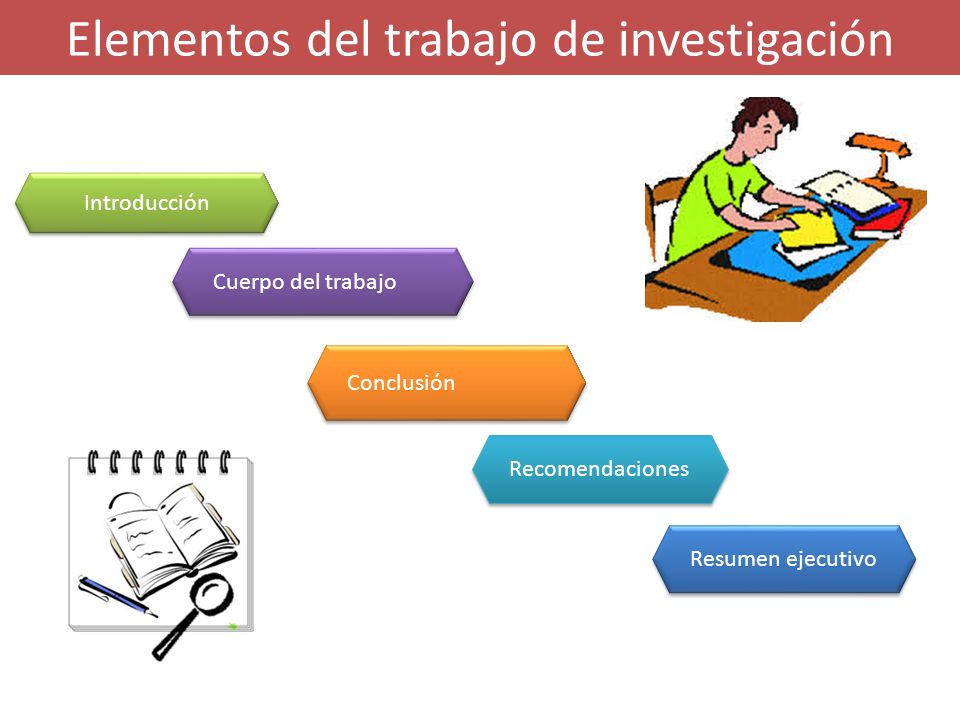 Elementos del trabajo de investigación

Introducción

Cuerpo del trabajo

Conclusión

Recomendaciones

Resumen ejecutivo